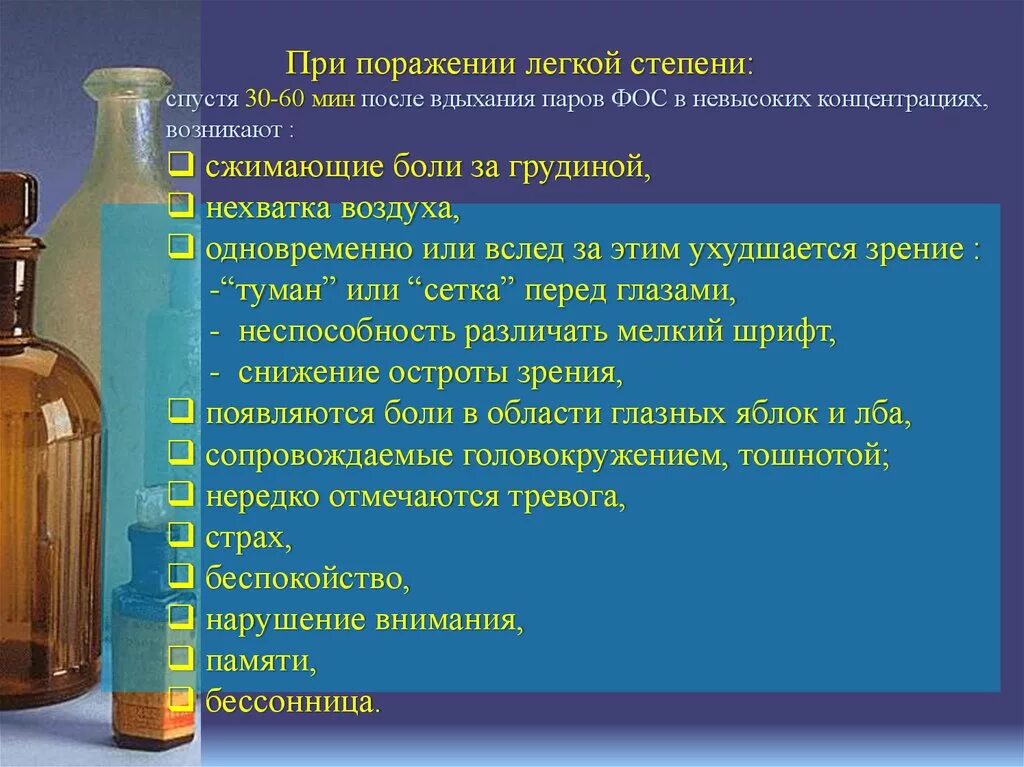 При поражении легкой степени:

спустя 30-60 мин после вдыхания паров ФОС в невысоких концентрациях, возникают :

❑ сжимающие боли за грудиной,
❑ нехватка воздуха,
❑ одновременно или вслед за этим ухудшается зрение :
-“туман” или “сетка” перед глазами,
- неспособность различать мелкий шрифт,
- снижение остроты зрения,
❑ появляются боли в области глазных яблок и лба,
❑ сопровождаемые головокружением, тошнотой;
❑ нередко отмечаются тревога,
❑ страх,
❑ беспокойство,
❑ нарушение внимания,
❑ памяти,
❑ бессонница.